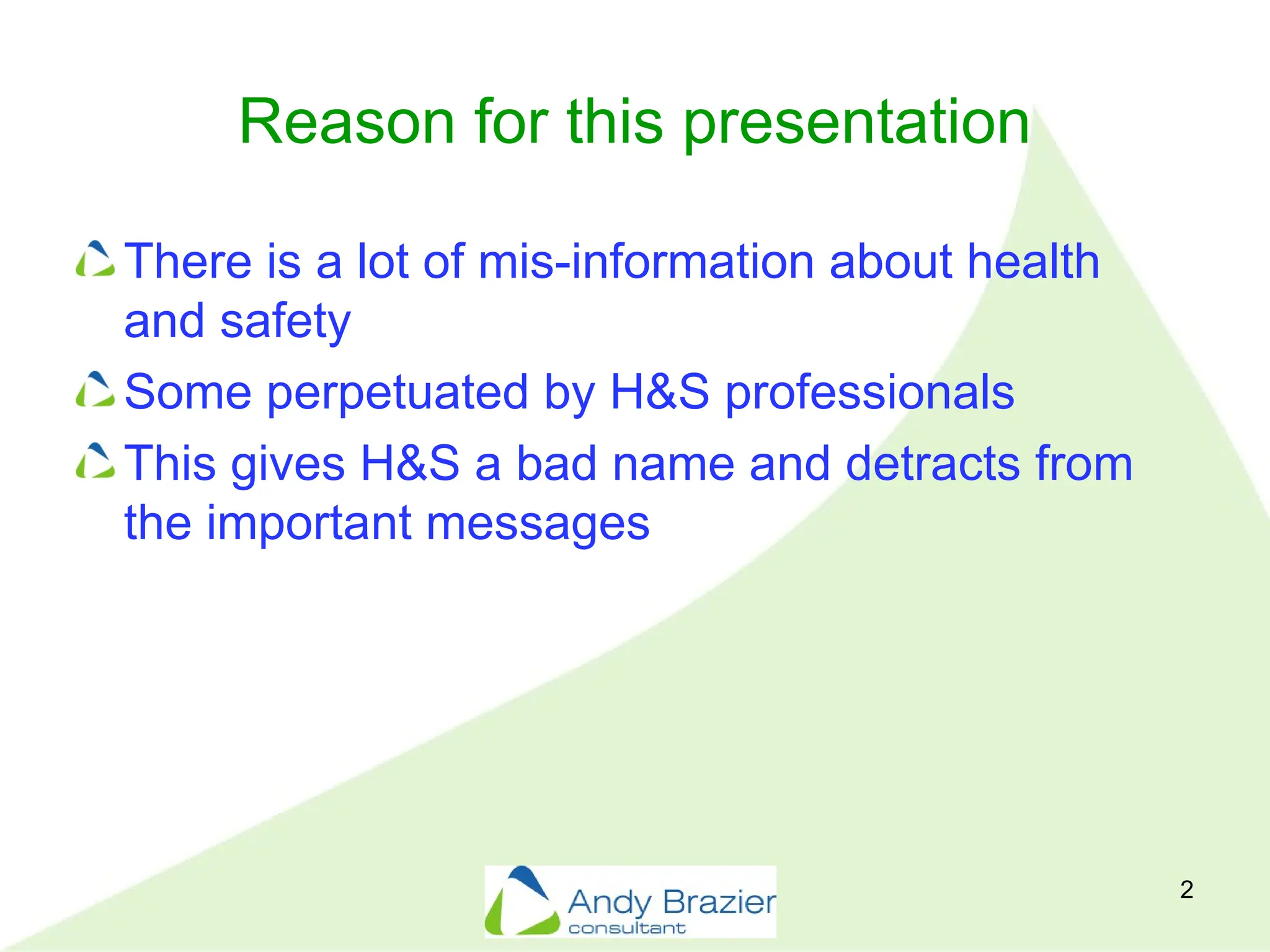 Reason for this presentation

There is a lot of mis-information about health and safety

Some perpetuated by H&S professionals

This gives H&S a bad name and detracts from the important messages

Andy Brazier
consultant

2